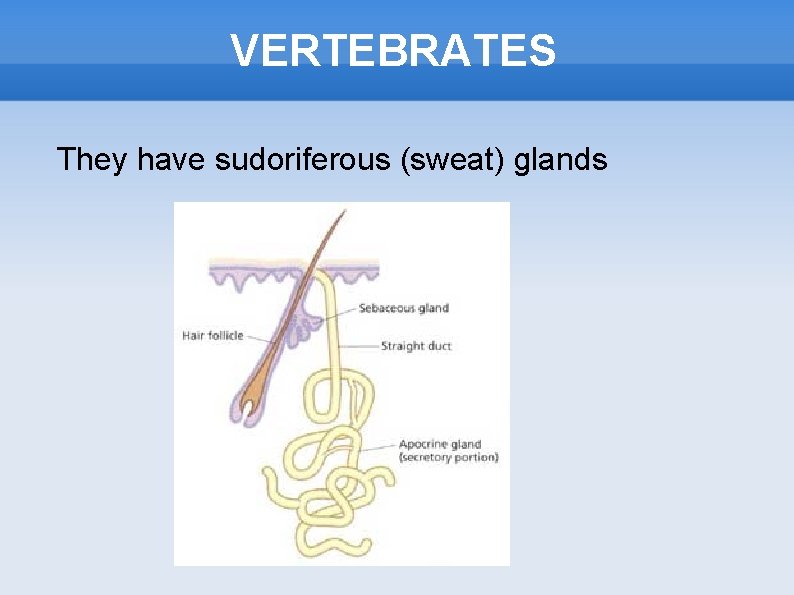 VERTEBRATES

They have sudoriferous (sweat) glands

Sebaceous gland

Hair follicle

Straight duct

Apocrine gland
(secretory portion)